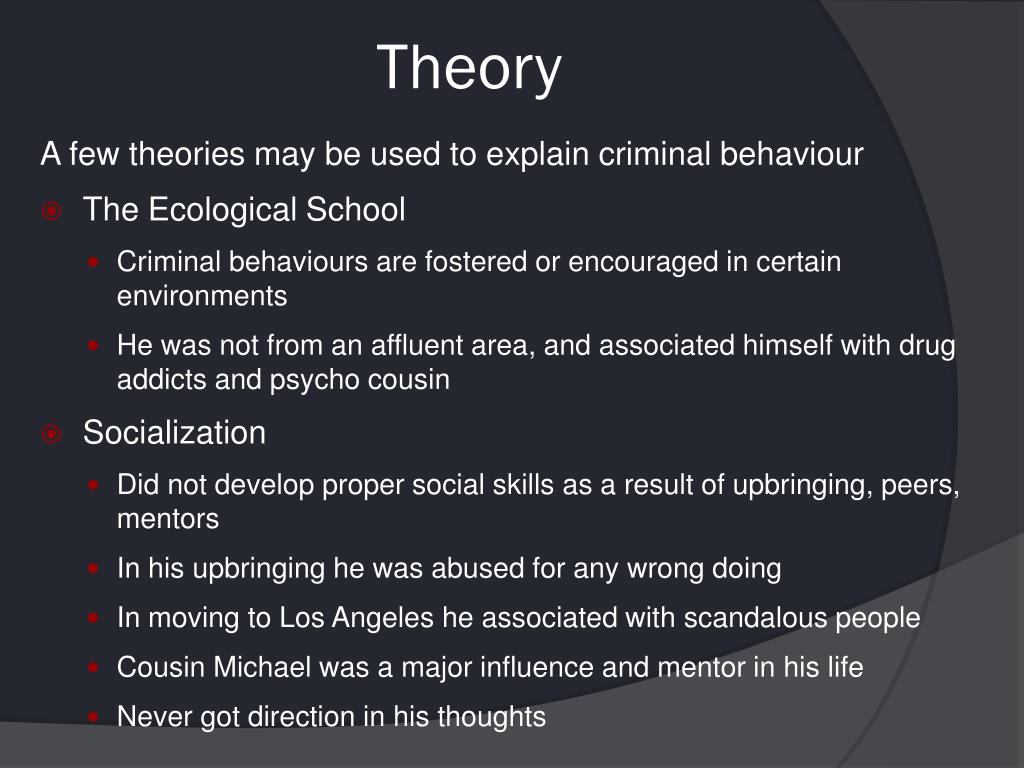 Theory

A few theories may be used to explain criminal behaviour

The Ecological School

Criminal behaviours are fostered or encouraged in certain environments

He was not from an affluent area, and associated himself with drug addicts and psycho cousin

Socialization

Did not develop proper social skills as a result of upbringing, peers, mentors

In his upbringing he was abused for any wrong doing

In moving to Los Angeles he associated with scandalous people

Cousin Michael was a major influence and mentor in his life

Never got direction in his thoughts